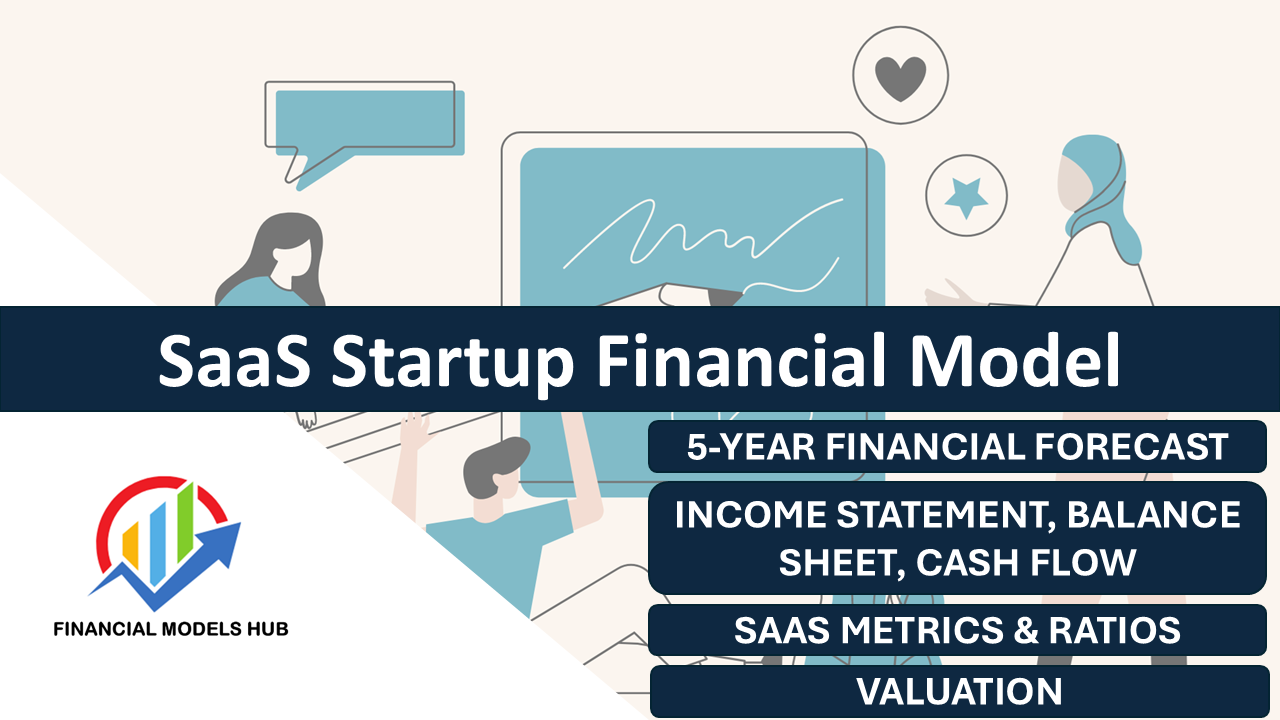 SaaS Startup Financial Model

5-YEAR FINANCIAL FORECAST

INCOME STATEMENT, BALANCE SHEET, CASH FLOW

SAAS METRICS & RATIOS

VALUATION

FINANCIAL MODELS HUB